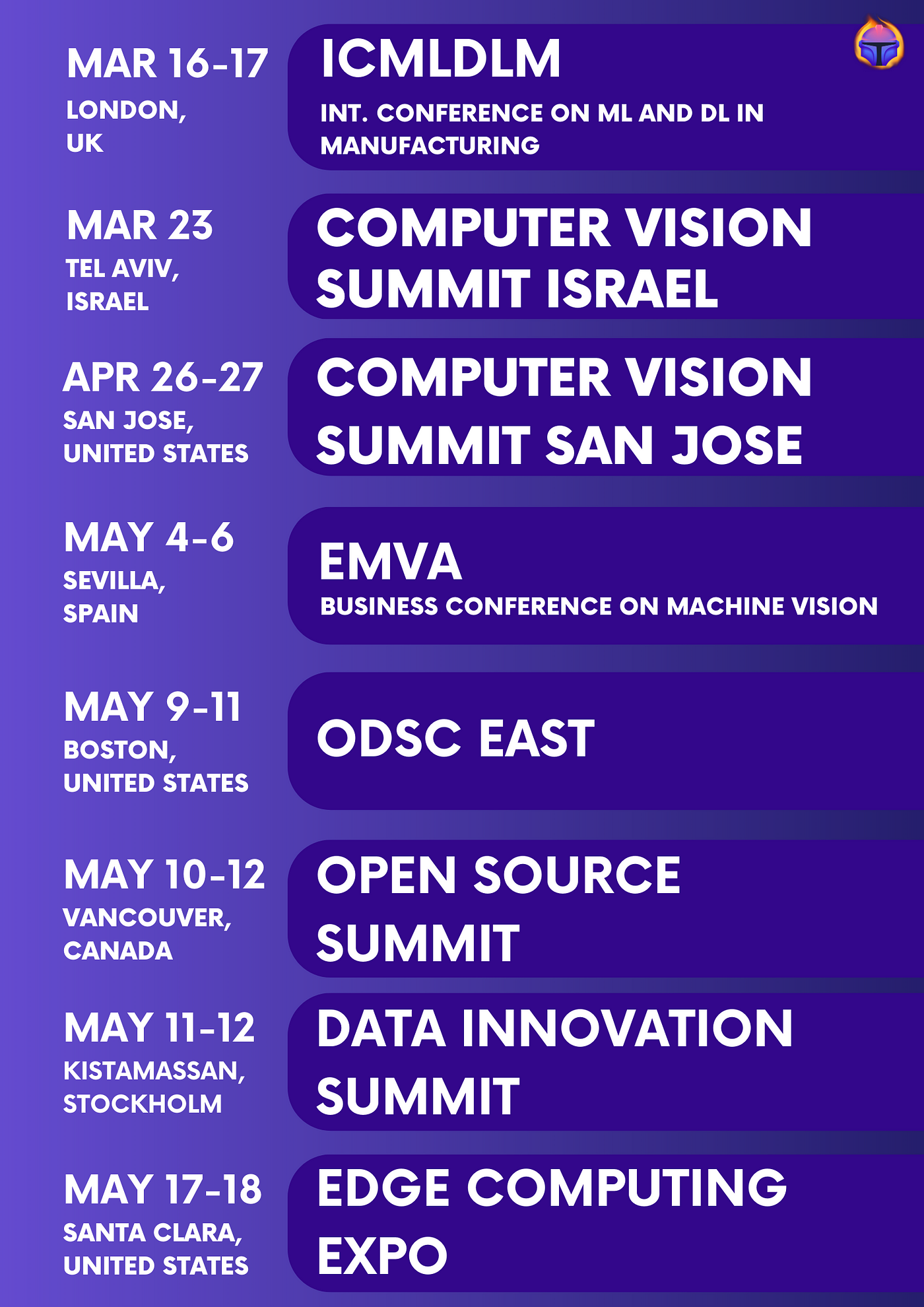 MAR 16-17
LONDON, UK

ICMLDLM
INT. CONFERENCE ON ML AND DL IN MANUFACTURING

MAR 23
TEL AVIV, ISRAEL

COMPUTER VISION SUMMIT ISRAEL

APR 26-27
SAN JOSE, UNITED STATES

COMPUTER VISION SUMMIT SAN JOSE

MAY 4-6
SEVILLA, SPAIN

EMVA
BUSINESS CONFERENCE ON MACHINE VISION

MAY 9-11
BOSTON, UNITED STATES

ODSC EAST

MAY 10-12
VANCOUVER, CANADA

OPEN SOURCE SUMMIT

MAY 11-12
KISTAMASSAN, STOCKHOLM

DATA INNOVATION SUMMIT

MAY 17-18
SANTA CLARA, UNITED STATES

EDGE COMPUTING EXPO